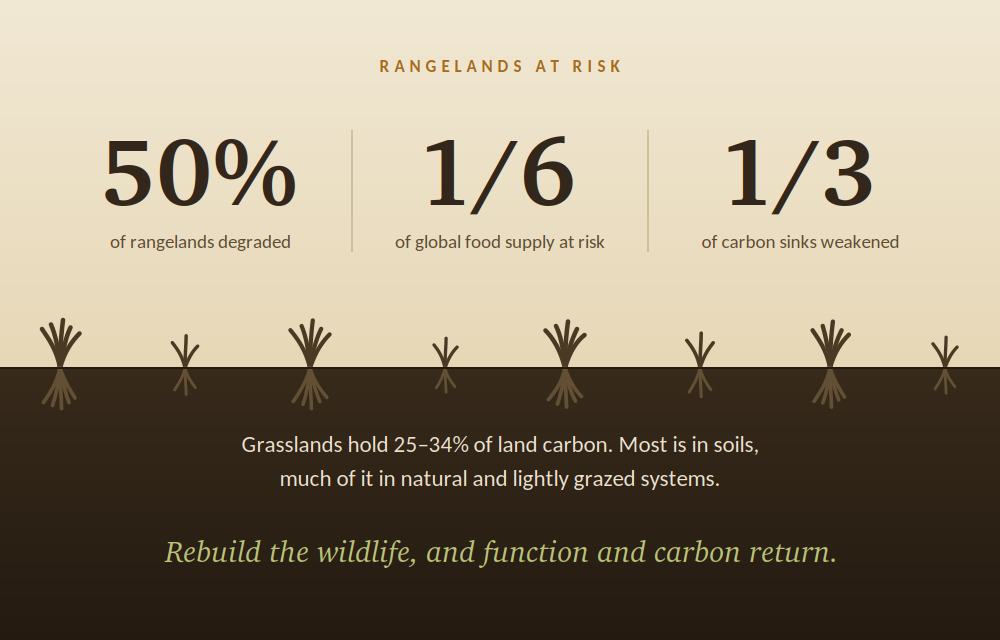 RANGELANDS AT RISK

50%
of rangelands degraded

1/6
of global food supply at risk

1/3
of carbon sinks weakened

Grasslands hold 25–34% of land carbon. Most is in soils, much of it in natural and lightly grazed systems.

Rebuild the wildlife, and function and carbon return.